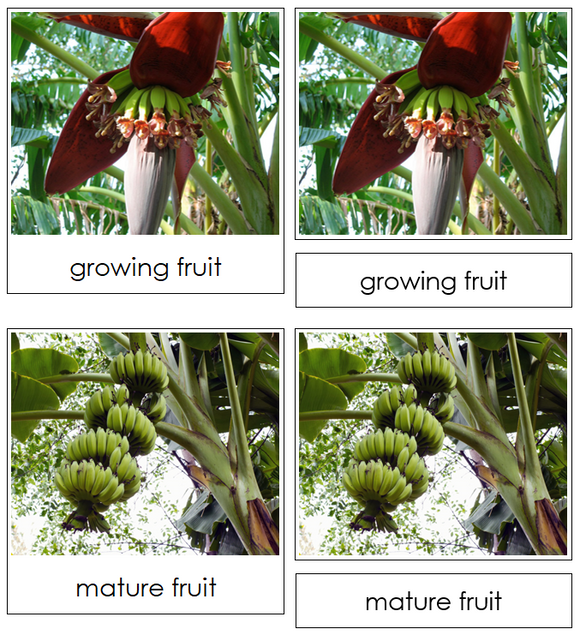 growing fruit

growing fruit

mature fruit

mature fruit